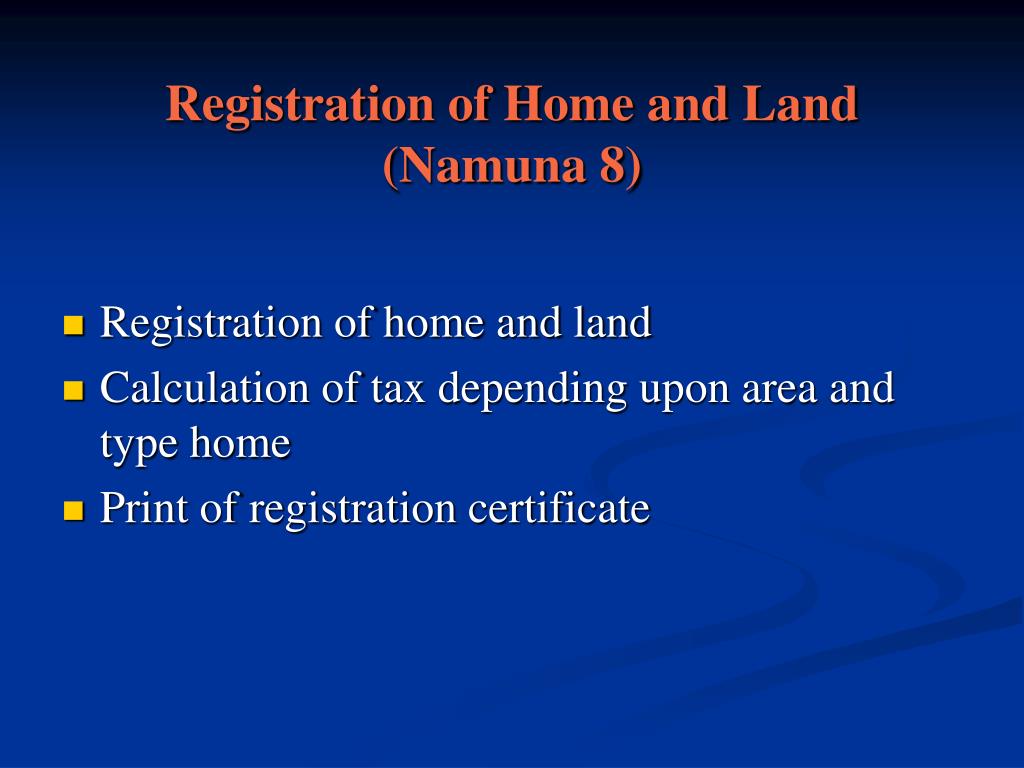 Registration of Home and Land (Namuna 8)

- Registration of home and land
- Calculation of tax depending upon area and type home
- Print of registration certificate